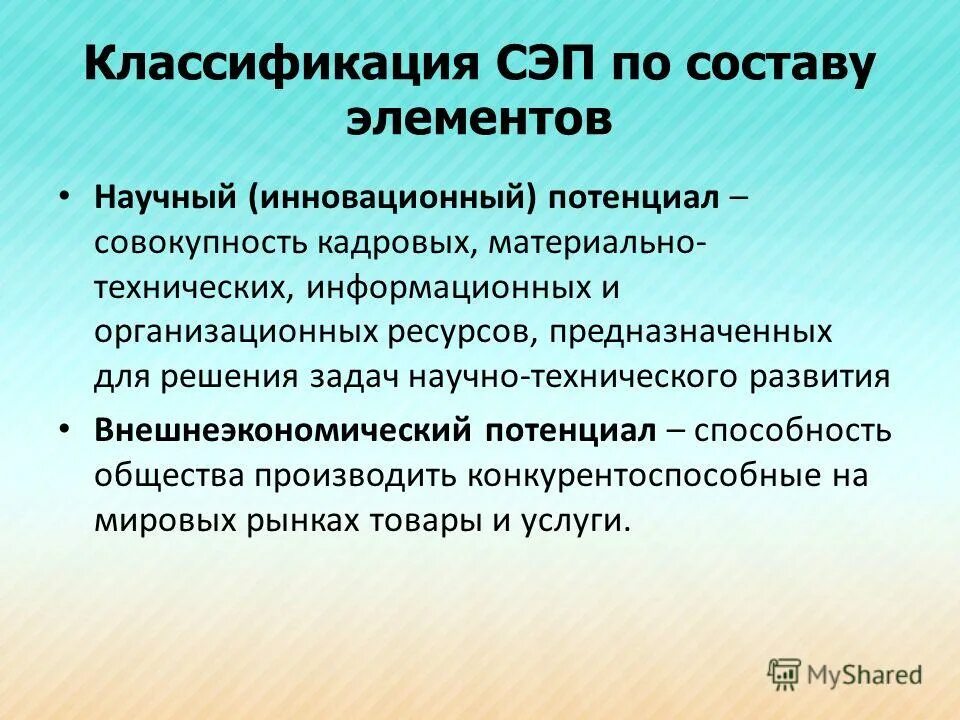 Классификация СЭП по составу элементов

• Научный (инновационный) потенциал – совокупность кадровых, материально-технических, информационных и организационных ресурсов, предназначенных для решения задач научно-технического развития

• Внешнеэкономический потенциал – способность общества производить конкурентоспособные на мировых рынках товары и услуги.

MyShared